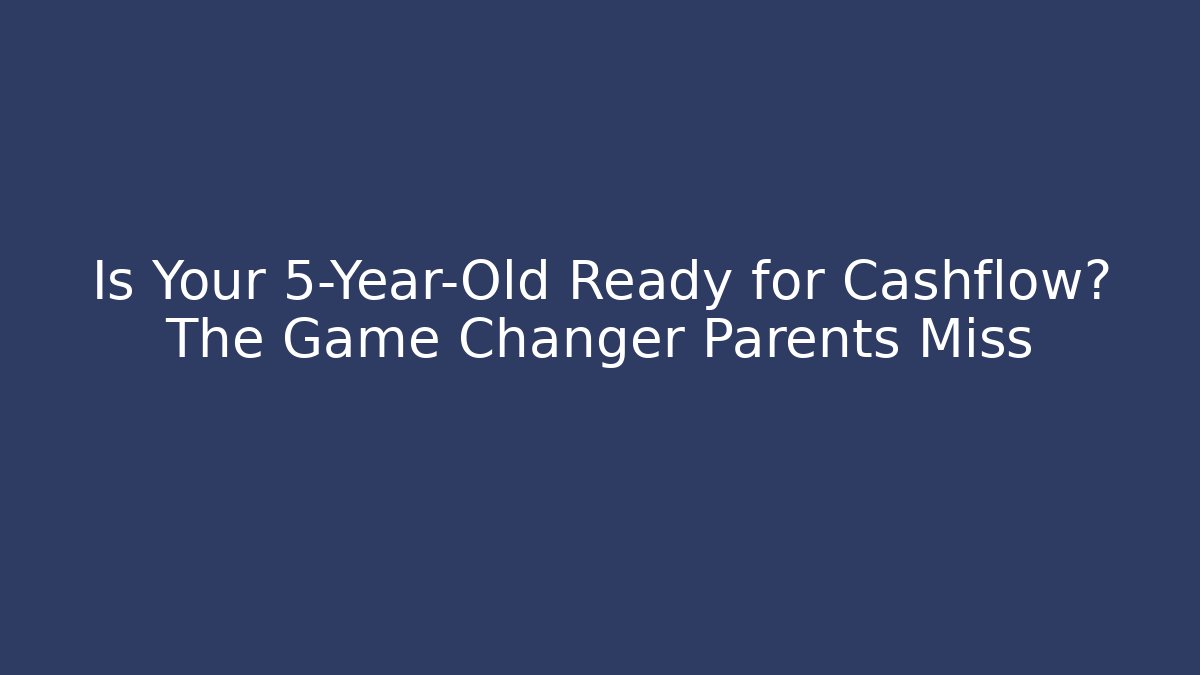 Is Your 5-Year-Old Ready for Cashflow? The Game Changer Parents Miss